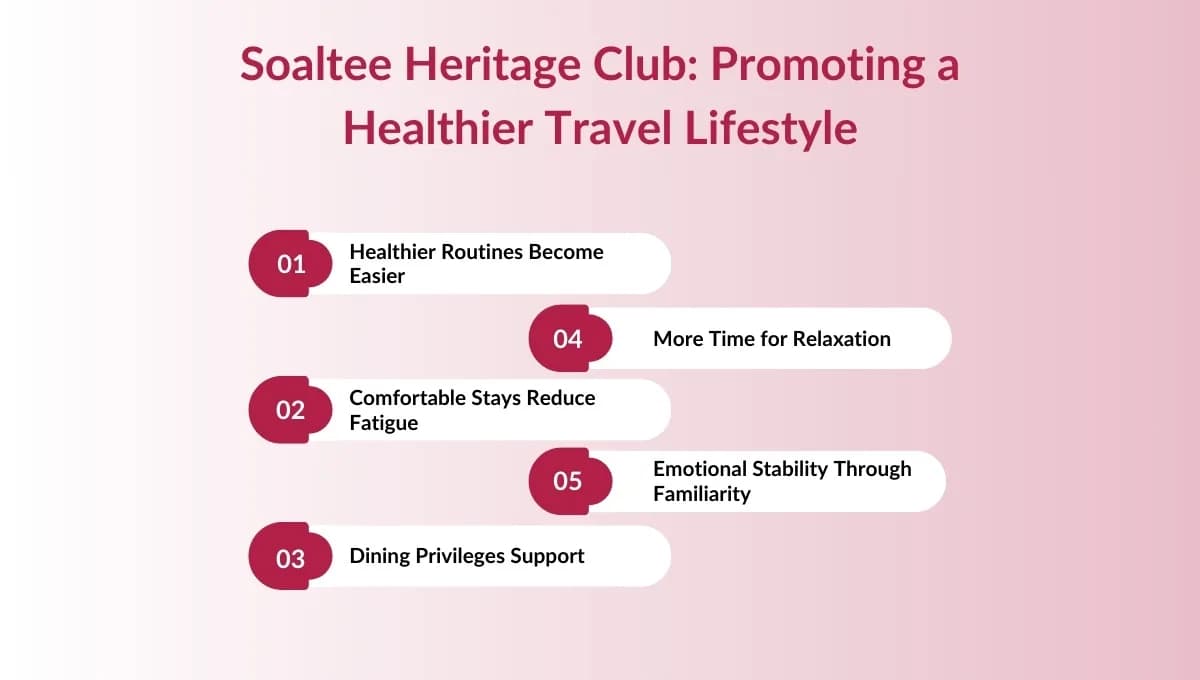 Soaltee Heritage Club: Promoting a Healthier Travel Lifestyle

01 Healthier Routines Become Easier

04 More Time for Relaxation

02 Comfortable Stays Reduce Fatigue

05 Emotional Stability Through Familiarity

03 Dining Privileges Support